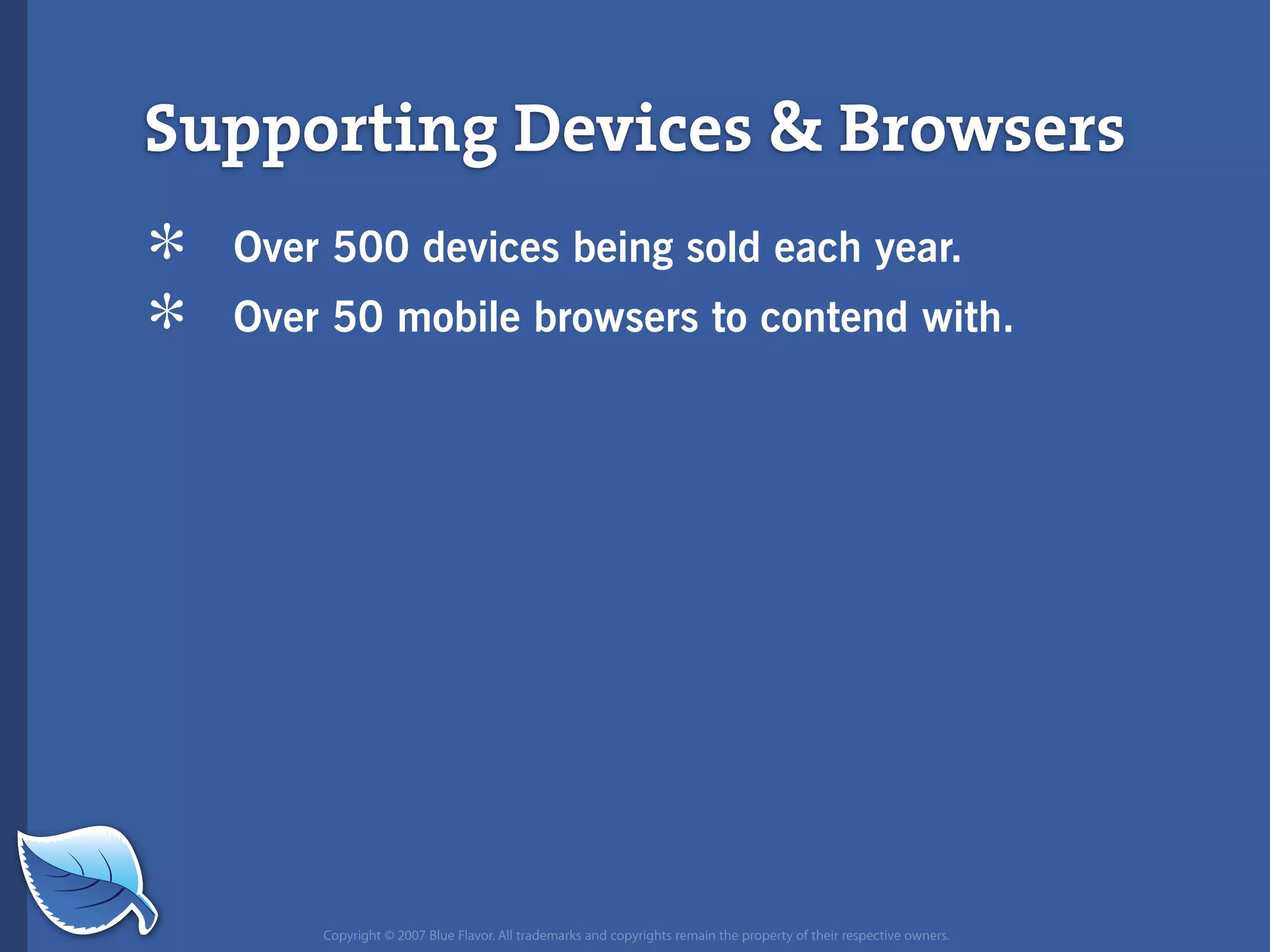 Supporting Devices & Browsers

* Over 500 devices being sold each year.

* Over 50 mobile browsers to contend with.

Copyright © 2007 Blue Flavor. All trademarks and copyrights remain the property of their respective owners.